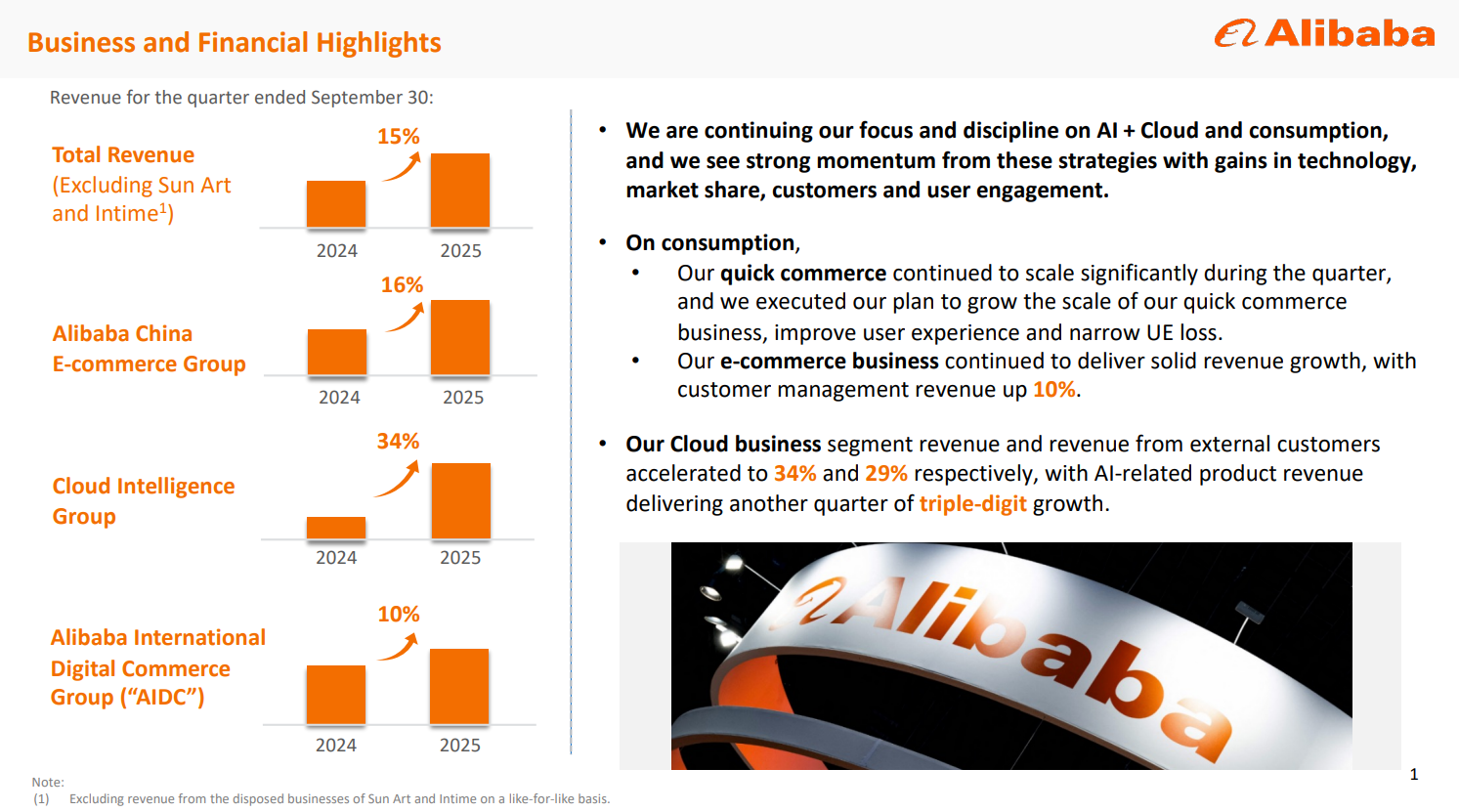 Business and Financial Highlights

Alibaba

Revenue for the quarter ended September 30:

Total Revenue (Excluding Sun Art and Intime$^1$)

15%

2024 2025

Alibaba China E-commerce Group

16%

2024 2025

Cloud Intelligence Group

34%

2024 2025

Alibaba International Digital Commerce Group (“AIDC”)

10%

2024 2025

• We are continuing our focus and discipline on AI + Cloud and consumption, and we see strong momentum from these strategies with gains in technology, market share, customers and user engagement.

• On consumption,
  • Our quick commerce continued to scale significantly during the quarter, and we executed our plan to grow the scale of our quick commerce business, improve user experience and narrow UE loss.
  • Our e-commerce business continued to deliver solid revenue growth, with customer management revenue up 10%.

• Our Cloud business segment revenue and revenue from external customers accelerated to 34% and 29% respectively, with AI-related product revenue delivering another quarter of triple-digit growth.

Alibaba

Note:
(1) Excluding revenue from the disposed businesses of Sun Art and Intime on a like-for-like basis.

1